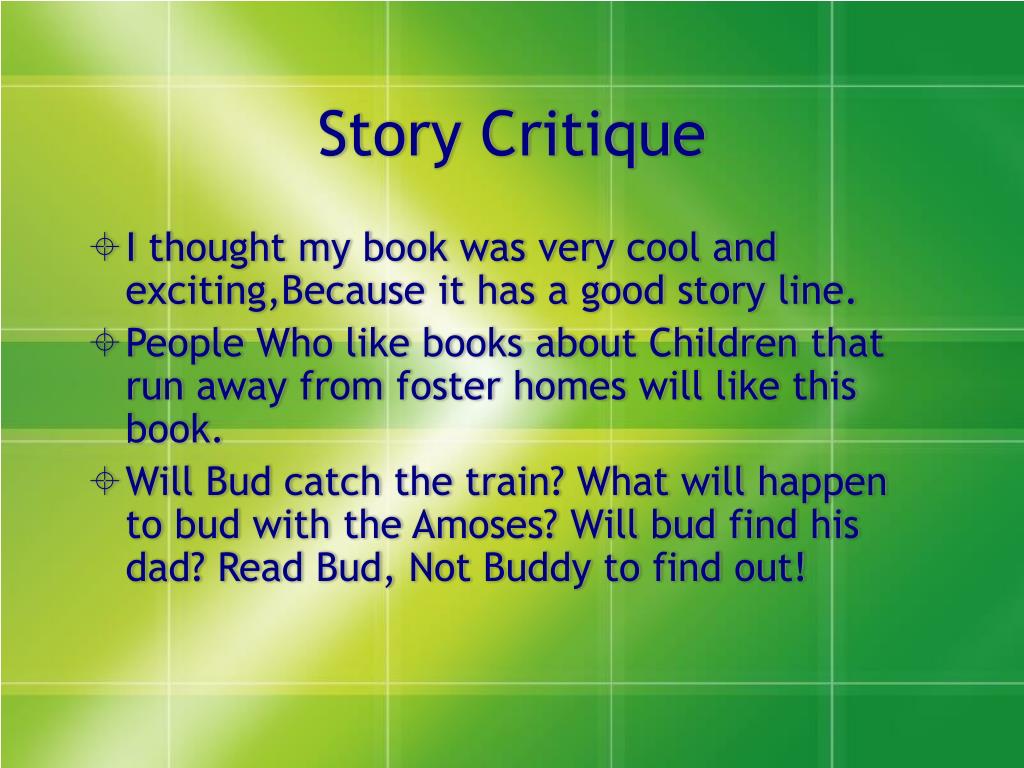 Story Critique

I thought my book was very cool and exciting,Because it has a good story line.

People Who like books about Children that run away from foster homes will like this book.

Will Bud catch the train? What will happen to bud with the Amoses? Will bud find his dad? Read Bud, Not Buddy to find out!